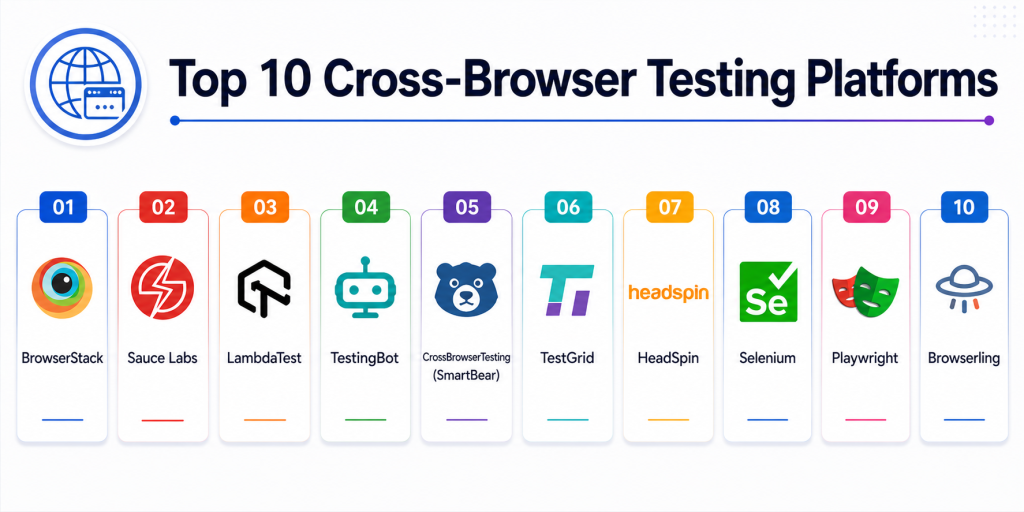 Top 10 Cross-Browser Testing Platforms

01
BrowserStack

02
Sauce Labs

03
LambdaTest

04
TestingBot

05
CrossBrowserTesting (SmartBear)

06
TestGrid

07
headspin
HeadSpin

08
Se
Selenium

09
Playwright

10
Browserling